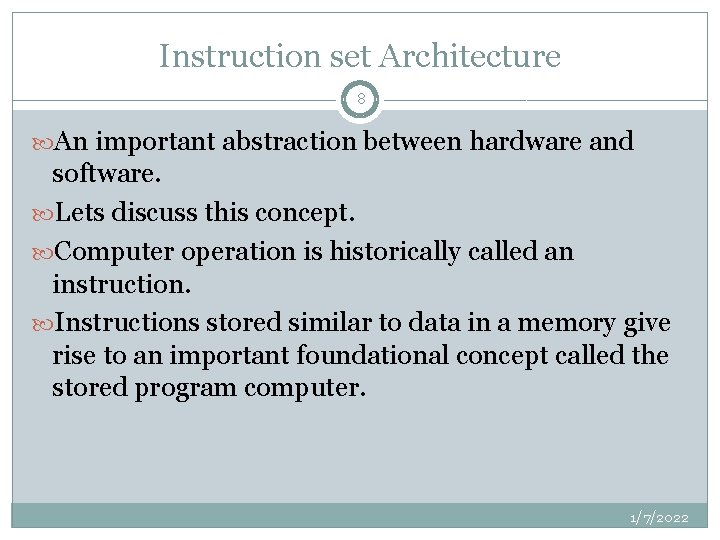 Instruction set Architecture

8

An important abstraction between hardware and software.

Lets discuss this concept.

Computer operation is historically called an instruction.

Instructions stored similar to data in a memory give rise to an important foundational concept called the stored program computer.

1/7/2022